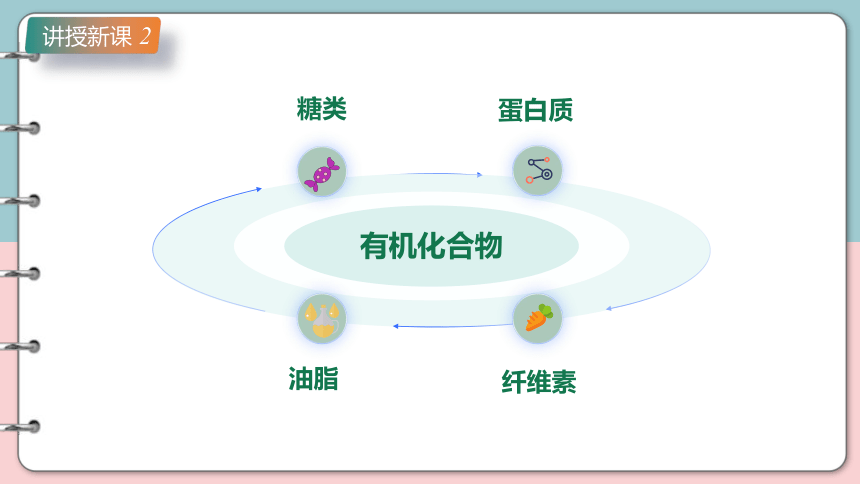 讲授新课 2

糖类

蛋白质

有机化合物

油脂

纤维素